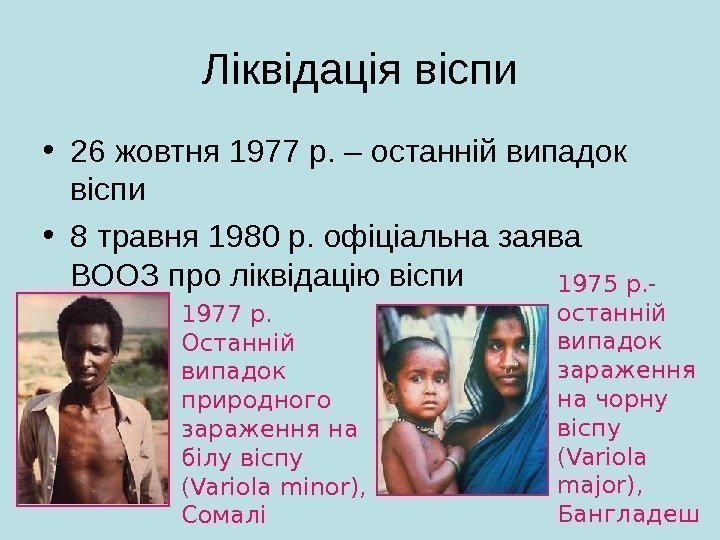 Ліквідація віспи

• 26 жовтня 1977 р. – останній випадок віспи

• 8 травня 1980 р. офіціальна заява ВООЗ про ліквідацію віспи

1977 р. Останній випадок природного зараження на білу віспу (Variola minor), Сомалі

1975 р.- останній випадок зараження на чорну віспу (Variola major), Бангладеш